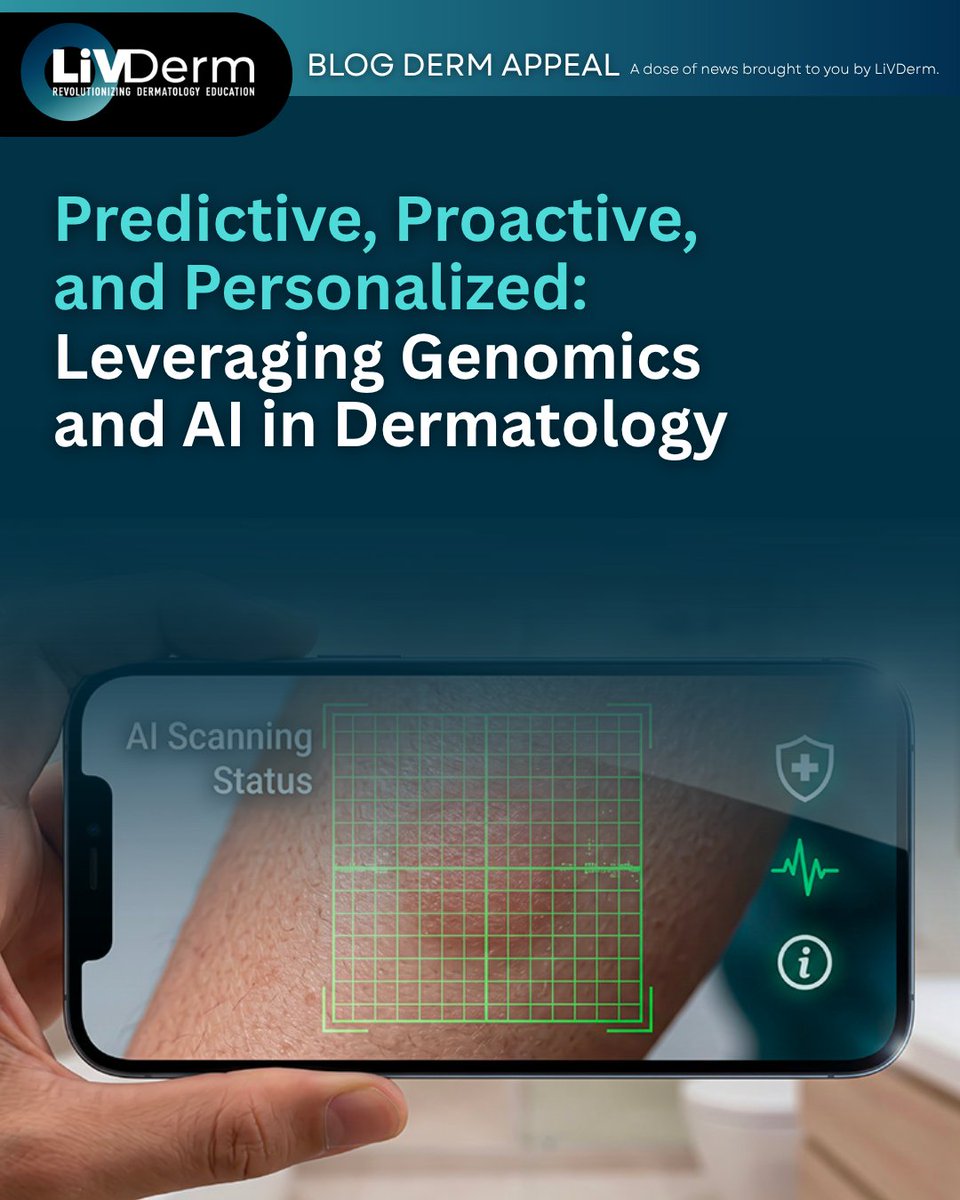 LiVDerm
REVOLUTIONIZING DERMATOLOGY EDUCATION

BLOG DERM APPEAL A dose of news brought to you by LiVDerm.

Predictive, Proactive, and Personalized: Leveraging Genomics and AI in Dermatology

AI Scanning Status